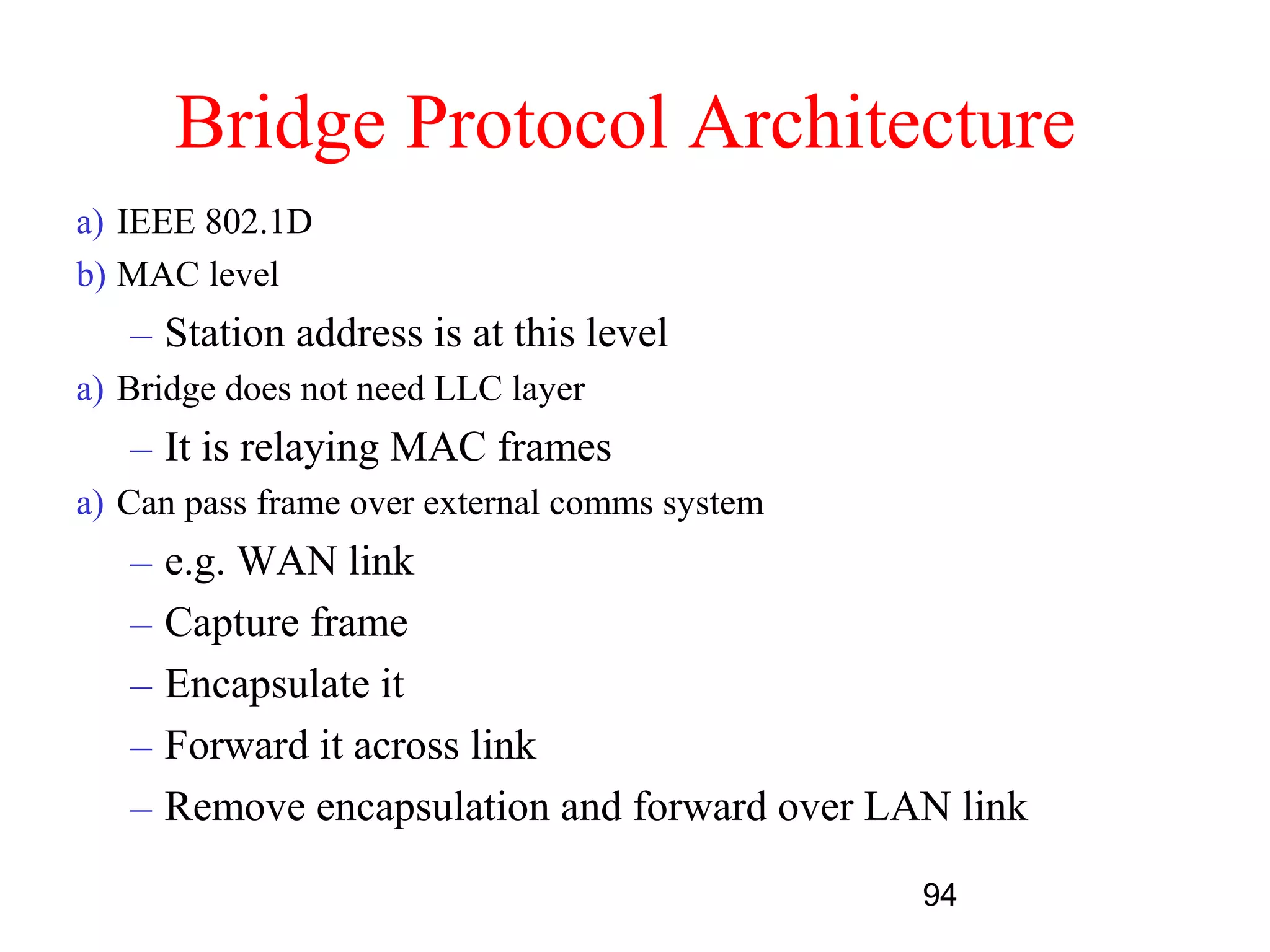 Bridge Protocol Architecture

a) IEEE 802.1D
b) MAC level
– Station address is at this level
a) Bridge does not need LLC layer
– It is relaying MAC frames
a) Can pass frame over external comms system
– e.g. WAN link
– Capture frame
– Encapsulate it
– Forward it across link
– Remove encapsulation and forward over LAN link

94